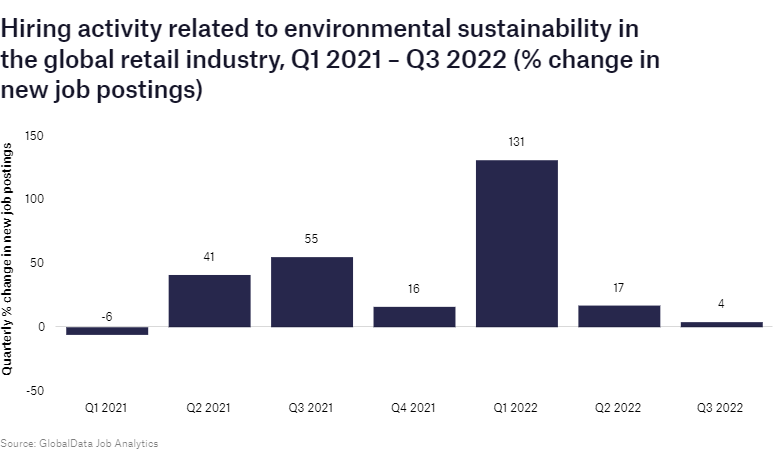 Hiring activity related to environmental sustainability in the global retail industry, Q1 2021 – Q3 2022 (% change in new job postings)

Quarterly % change in new job postings

150
100
50
0
-50

-6
41
55
16
131
17
4

Q1 2021
Q2 2021
Q3 2021
Q4 2021
Q1 2022
Q2 2022
Q3 2022

Source: GlobalData Job Analytics